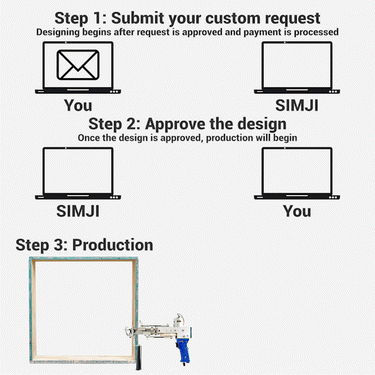 Step 1: Submit your custom request
Designing begins after request is approved and payment is processed

You

SIMJI

Step 2: Approve the design
Once the design is approved, production will begin

SIMJI

You

Step 3: Production